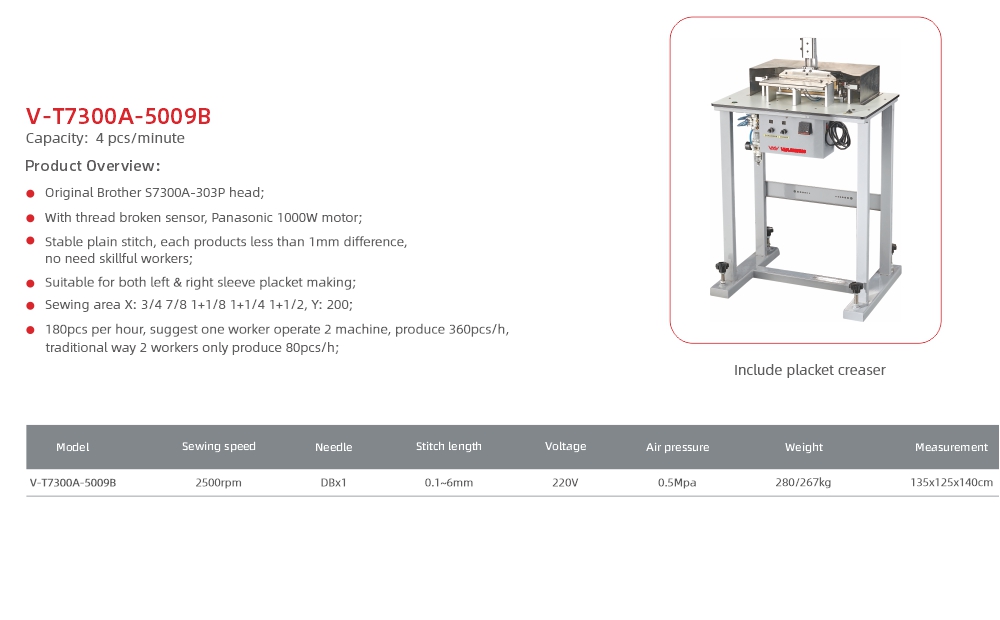 V-T7300A-5009B
Capacity: 4 pcs/minute

Product Overview:

Original Brother S7300A-303P head;

With thread broken sensor, Panasonic 1000W motor;

Stable plain stitch, each products less than 1mm difference, no need skillful workers;

Suitable for both left & right sleeve placket making;

Sewing area X: 3/4 7/8 1+1/8 1+1/4 1+1/2, Y: 200;

180pcs per hour, suggest one worker operate 2 machine, produce 360pcs/h, traditional way 2 workers only produce 80pcs/h;

Include placket creaser

| Model | Sewing speed | Needle | Stitch length | Voltage | Air pressure | Weight | Measurement |
|---|---|---|---|---|---|---|---|
| V-T7300A-5009B | 2500rpm | DBx1 | 0.1~6mm | 220V | 0.5Mpa | 280/267kg | 135x125x140cm |